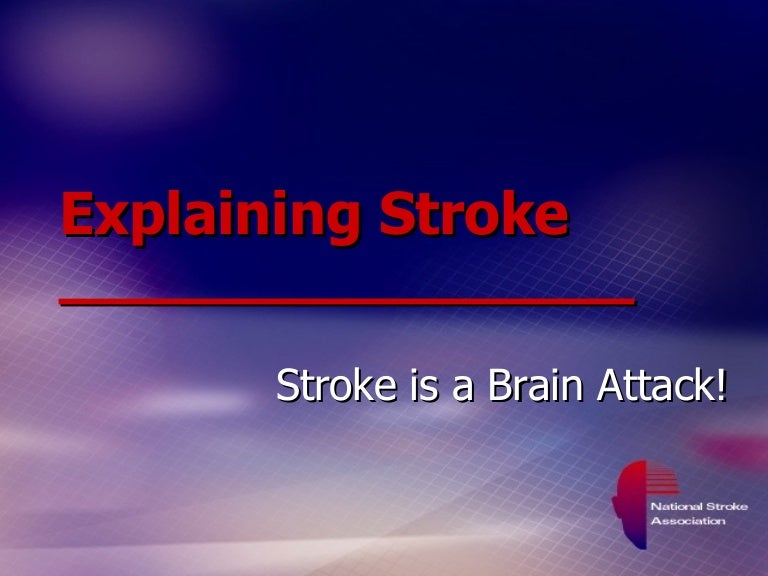 Explaining Stroke

Stroke is a Brain Attack!

National Stroke Association